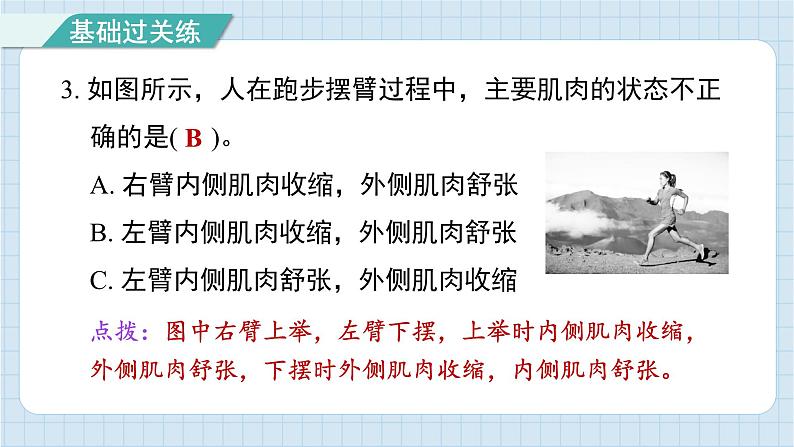 基础过关练

3. 如图所示，人在跑步摆臂过程中，主要肌肉的状态不正确的是( B )。

A. 右臂内侧肌肉收缩，外侧肌肉舒张

B. 左臂内侧肌肉收缩，外侧肌肉舒张

C. 左臂内侧肌肉舒张，外侧肌肉收缩

点拨：图中右臂上举，左臂下摆，上举时内侧肌肉收缩，外侧肌肉舒张，下摆时外侧肌肉收缩，内侧肌肉舒张。